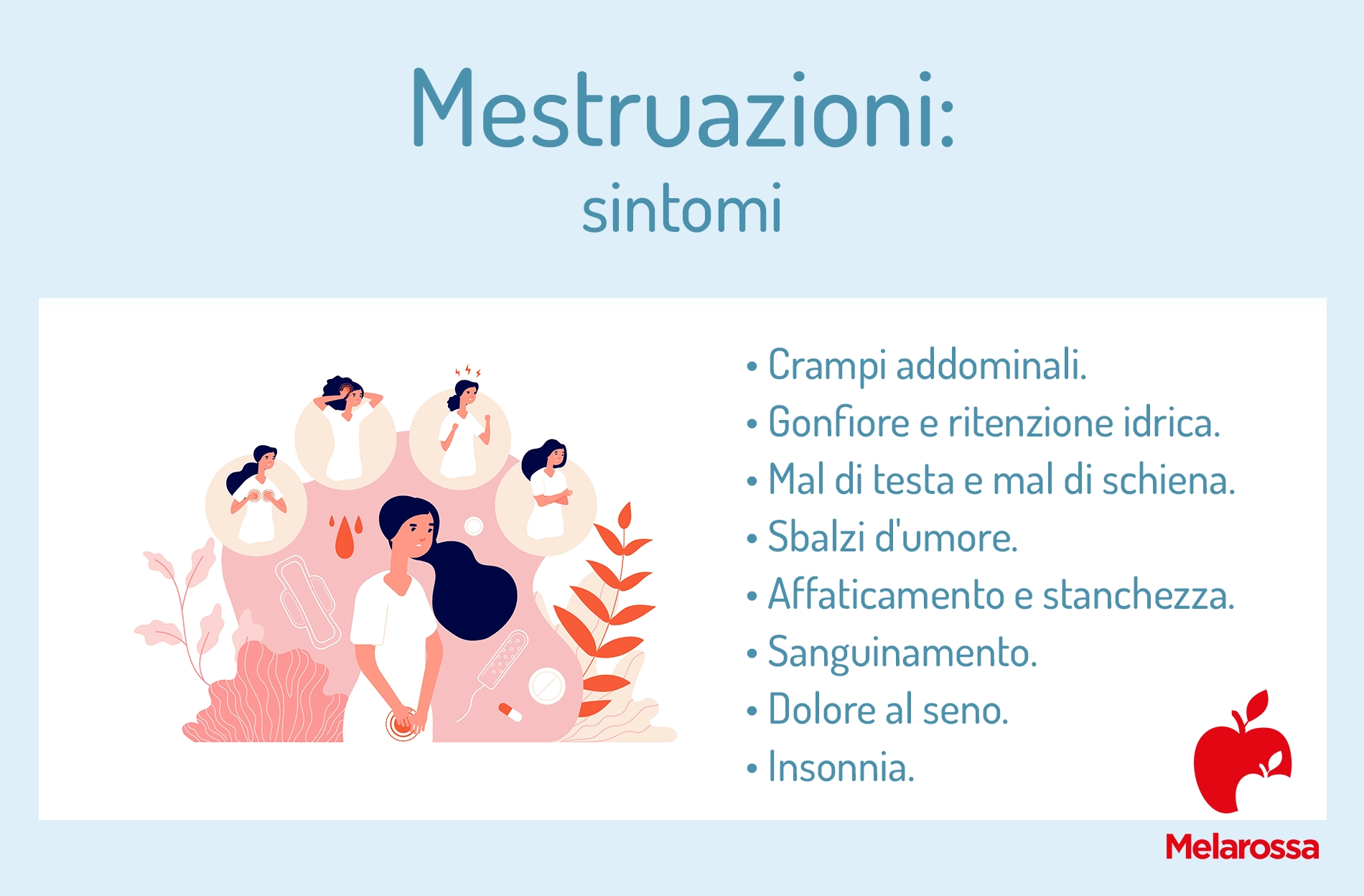 Mestruazioni:
sintomi

• Crampi addominali.
• Gonfiore e ritenzione idrica.
• Mal di testa e mal di schiena.
• Sbalzi d'umore.
• Affaticamento e stanchezza.
• Sanguinamento.
• Dolore al seno.
• Insonnia.

Melarossa